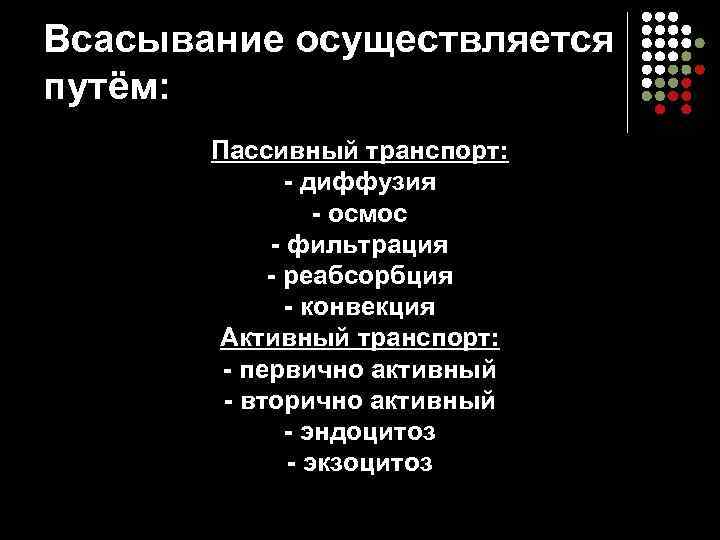 Всасывание осуществляется путём:

Пассивный транспорт:
- диффузия
- осмос
- фильтрация
- реабсорбция
- конвекция
Активный транспорт:
- первично активный
- вторично активный
- эндоцитоз
- экзоцитоз